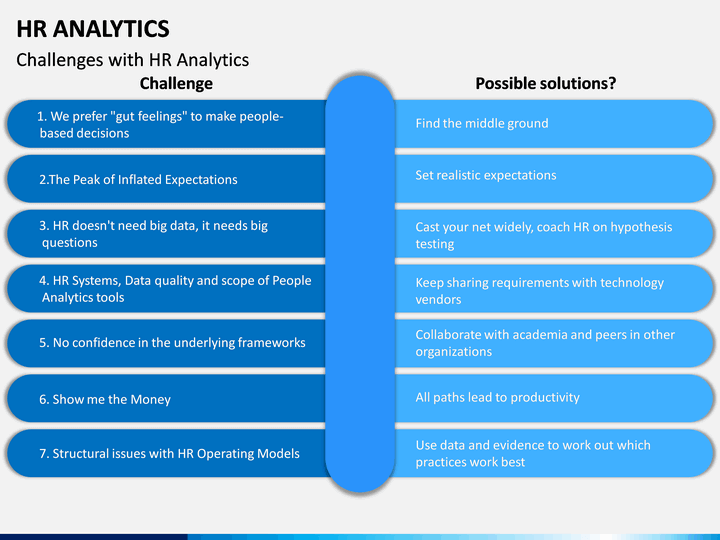 HR ANALYTICS

Challenges with HR Analytics

| Challenge | Possible solutions? |
|---|---|
| 1. We prefer "gut feelings" to make people-based decisions | Find the middle ground |
| 2.The Peak of Inflated Expectations | Set realistic expectations |
| 3. HR doesn't need big data, it needs big questions | Cast your net widely, coach HR on hypothesis testing |
| 4. HR Systems, Data quality and scope of People Analytics tools | Keep sharing requirements with technology vendors |
| 5. No confidence in the underlying frameworks | Collaborate with academia and peers in other organizations |
| 6. Show me the Money | All paths lead to productivity |
| 7. Structural issues with HR Operating Models | Use data and evidence to work out which practices work best |